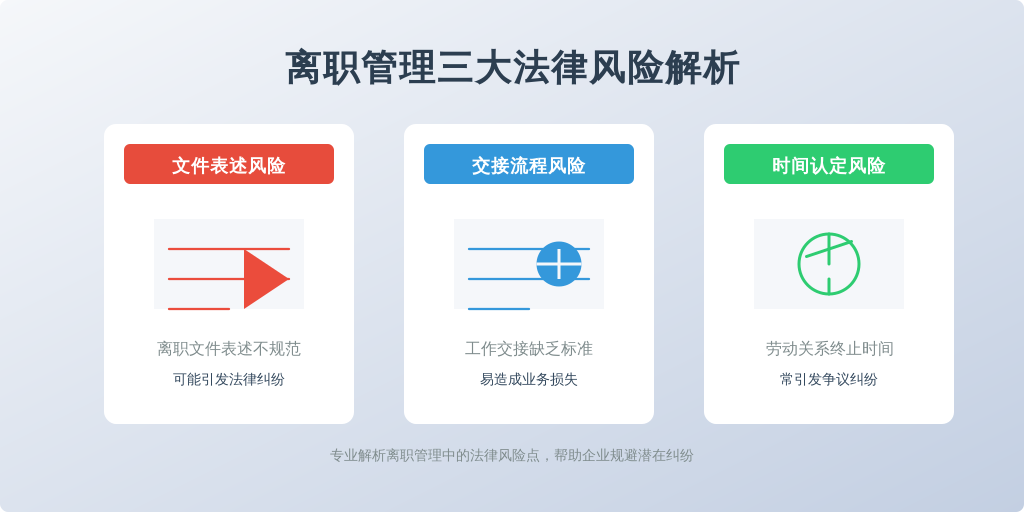 离职管理三大法律风险解析

文件表述风险

离职文件表述不规范

可能引发法律纠纷

交接流程风险

工作交接缺乏标准

易造成业务损失

时间认定风险

劳动关系终止时间

常引发争议纠纷

专业解析离职管理中的法律风险点，帮助企业规避潜在纠纷